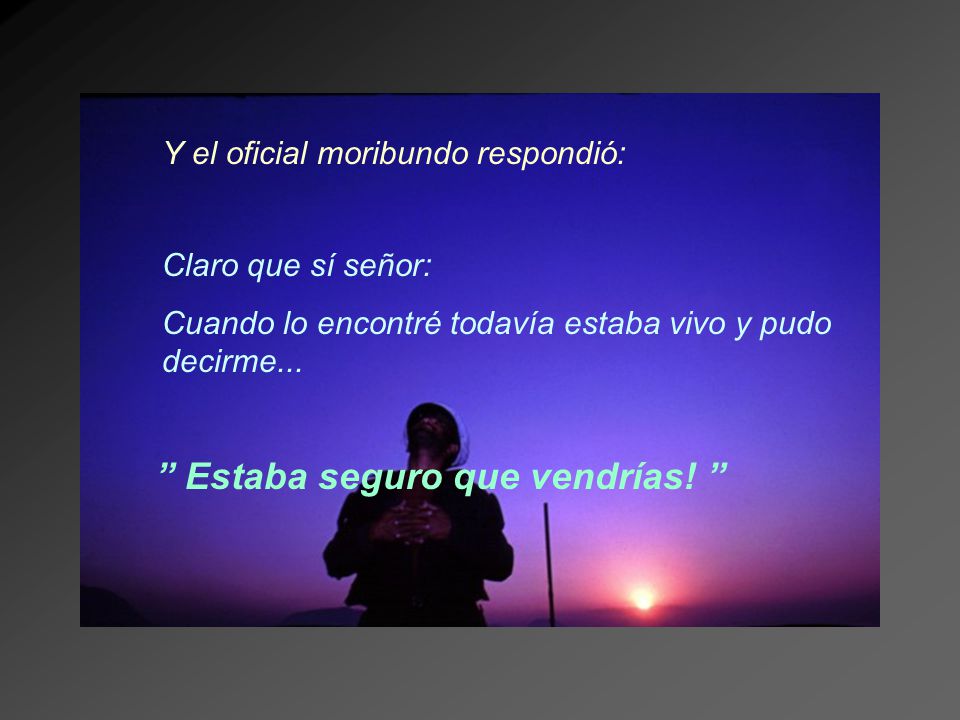 Y el oficial moribundo respondió:

Claro que sí señor:

Cuando lo encontré todavía estaba vivo y pudo decirme...

” Estaba seguro que vendrías! ”